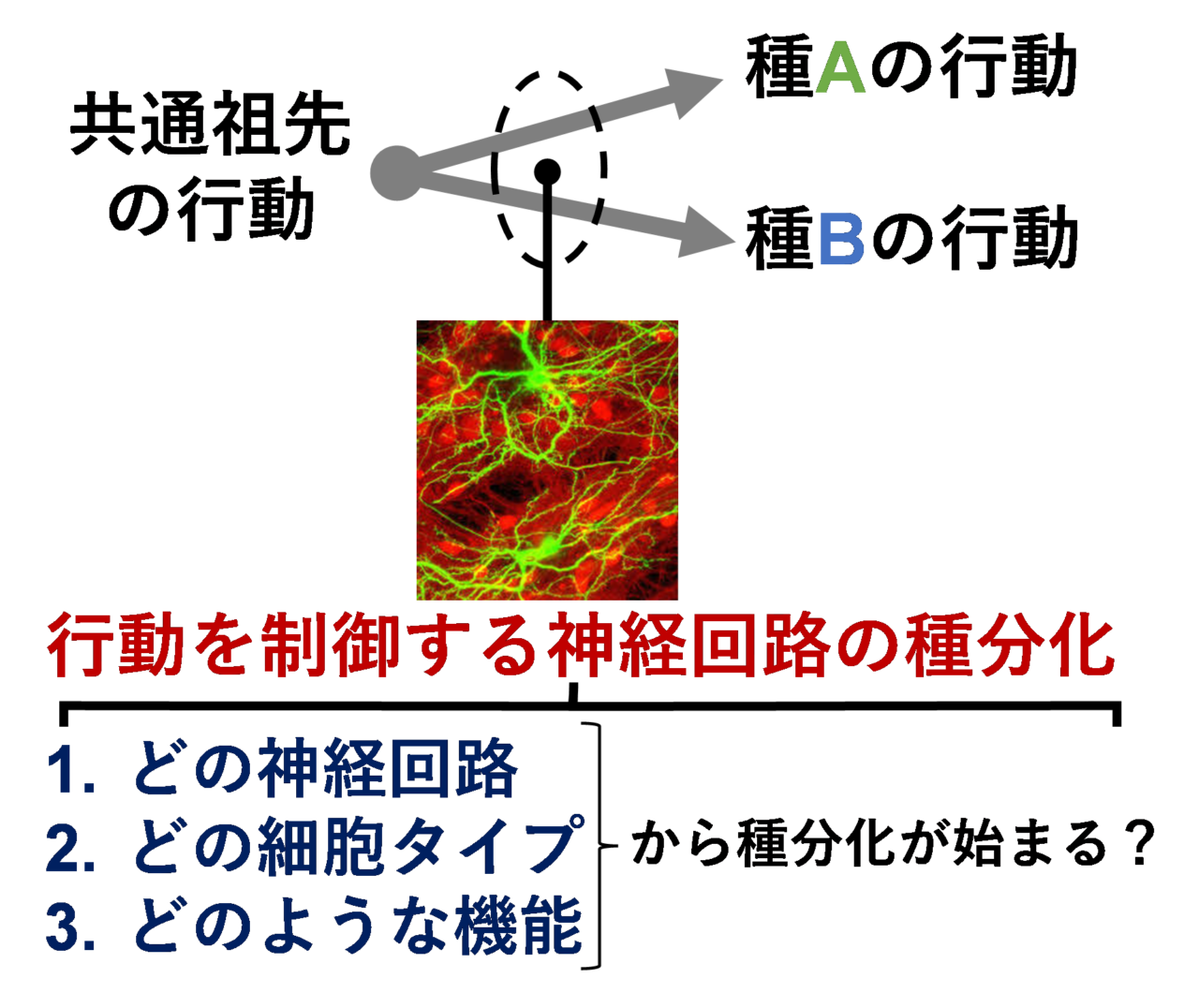 共通祖先の行動

種Aの行動

種Bの行動

行動を制御する神経回路の種分化

1. どの神経回路
2. どの細胞タイプ
3. どのような機能

から種分化が始まる？